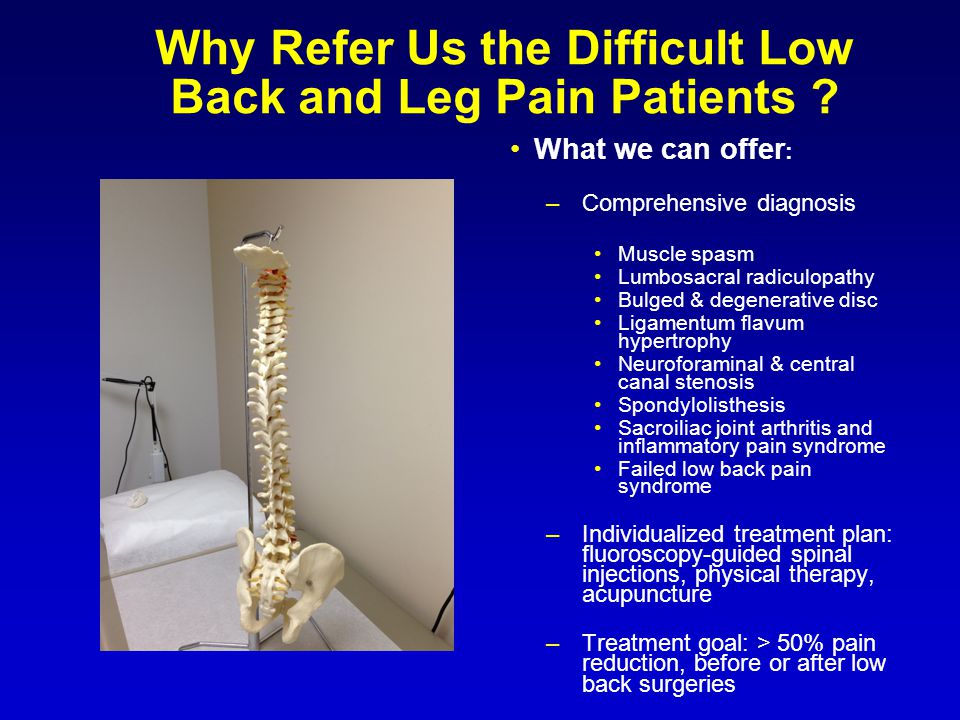 Why Refer Us the Difficult Low Back and Leg Pain Patients ?

• What we can offer:

– Comprehensive diagnosis

• Muscle spasm
• Lumbosacral radiculopathy
• Bulged & degenerative disc
• Ligamentum flavum hypertrophy
• Neuroforaminal & central canal stenosis
• Spondylolisthesis
• Sacroiliac joint arthritis and inflammatory pain syndrome
• Failed low back pain syndrome

– Individualized treatment plan: fluoroscopy-guided spinal injections, physical therapy, acupuncture

– Treatment goal: > 50% pain reduction, before or after low back surgeries